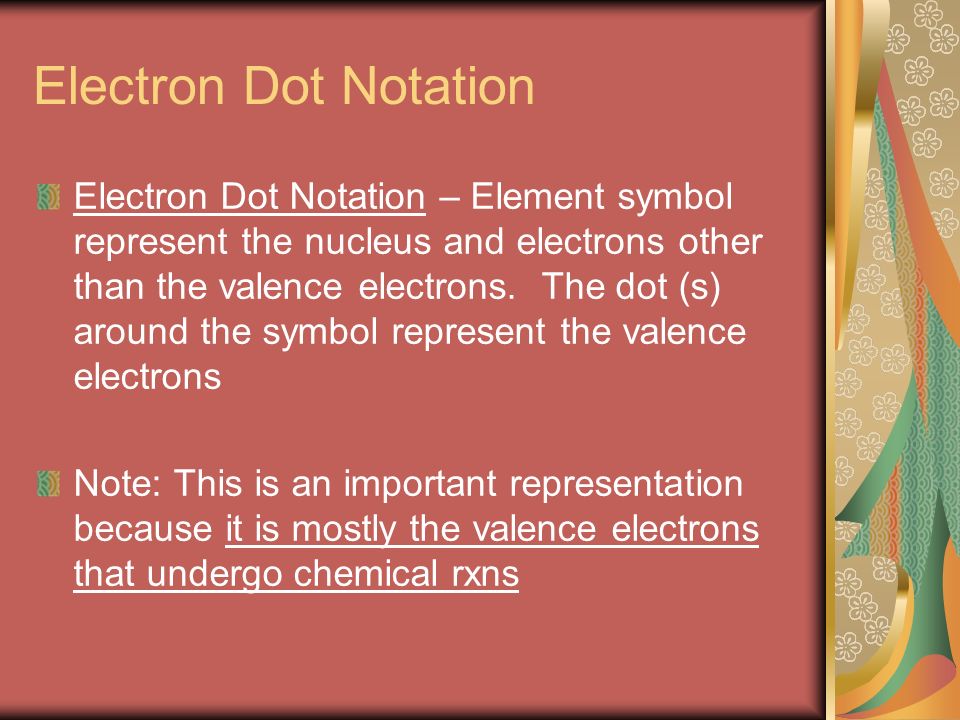 Electron Dot Notation

Electron Dot Notation – Element symbol represent the nucleus and electrons other than the valence electrons. The dot (s) around the symbol represent the valence electrons

Note: This is an important representation because it is mostly the valence electrons that undergo chemical rxns